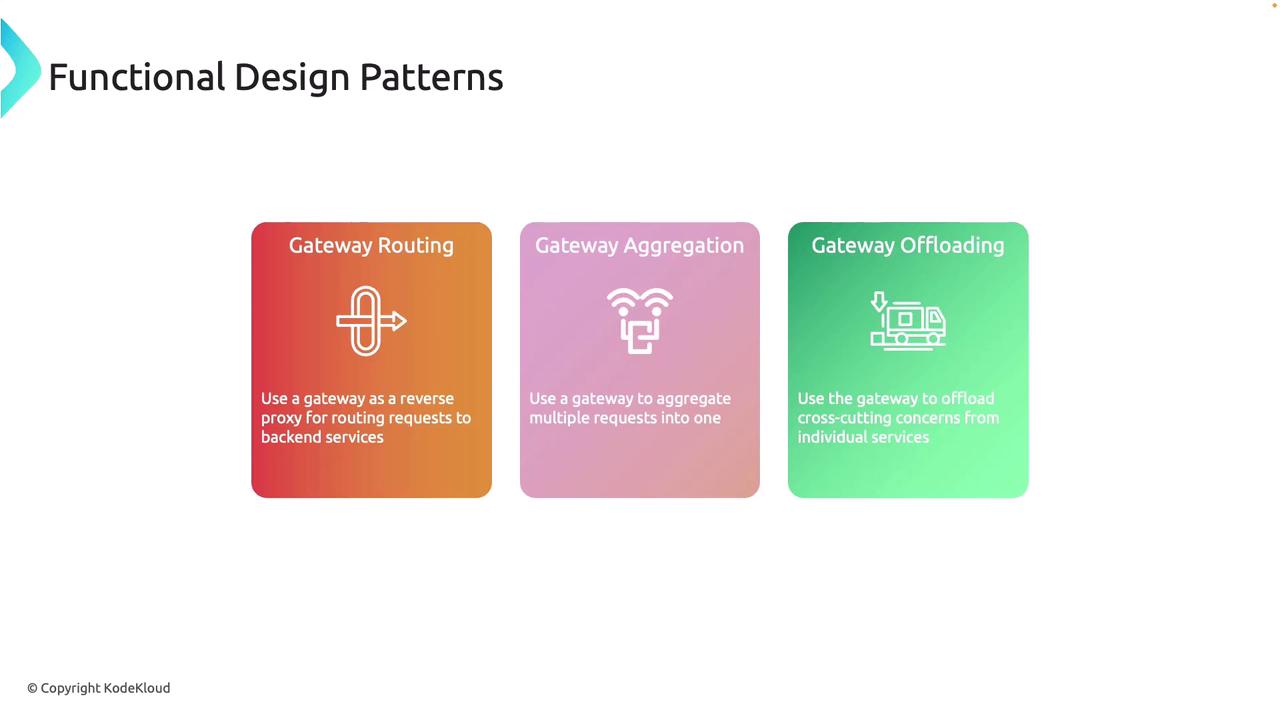 Functional Design Patterns

Gateway Routing

Use a gateway as a reverse proxy for routing requests to backend services

Gateway Aggregation

Use a gateway to aggregate multiple requests into one

Gateway Offloading

Use the gateway to offload cross-cutting concerns from individual services

© Copyright KodeKloud